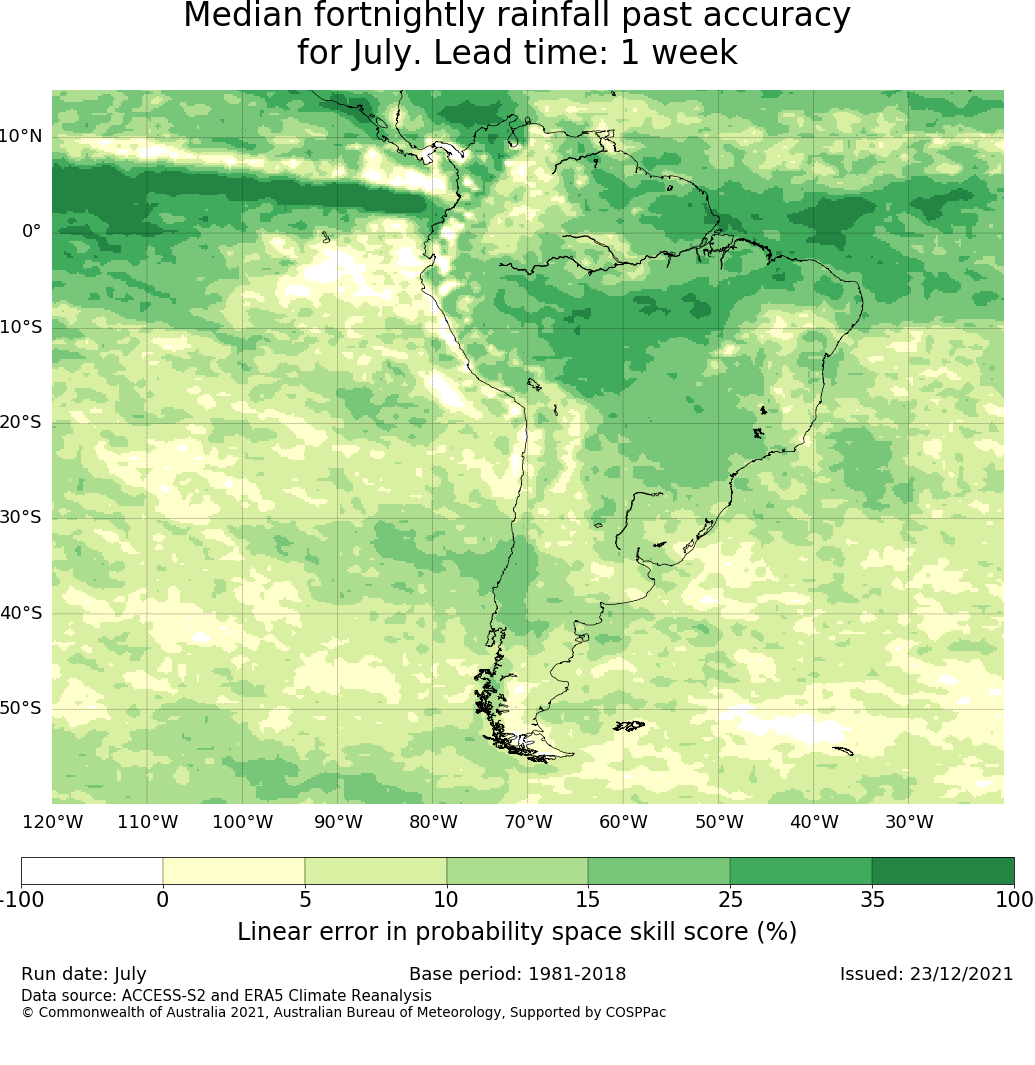 Median fortnightly rainfall past accuracy for July. Lead time: 1 week

10°N
0°
10°S
20°S
30°S
40°S
50°S

120°W 110°W 100°W 90°W 80°W 70°W 60°W 50°W 40°W 30°W

-100 0 5 10 15 25 35 100

Linear error in probability space skill score (%)

Run date: July
Base period: 1981-2018
Issued: 23/12/2021
Data source: ACCESS-S2 and ERA5 Climate Reanalysis
© Commonwealth of Australia 2021, Australian Bureau of Meteorology, Supported by COSPPac